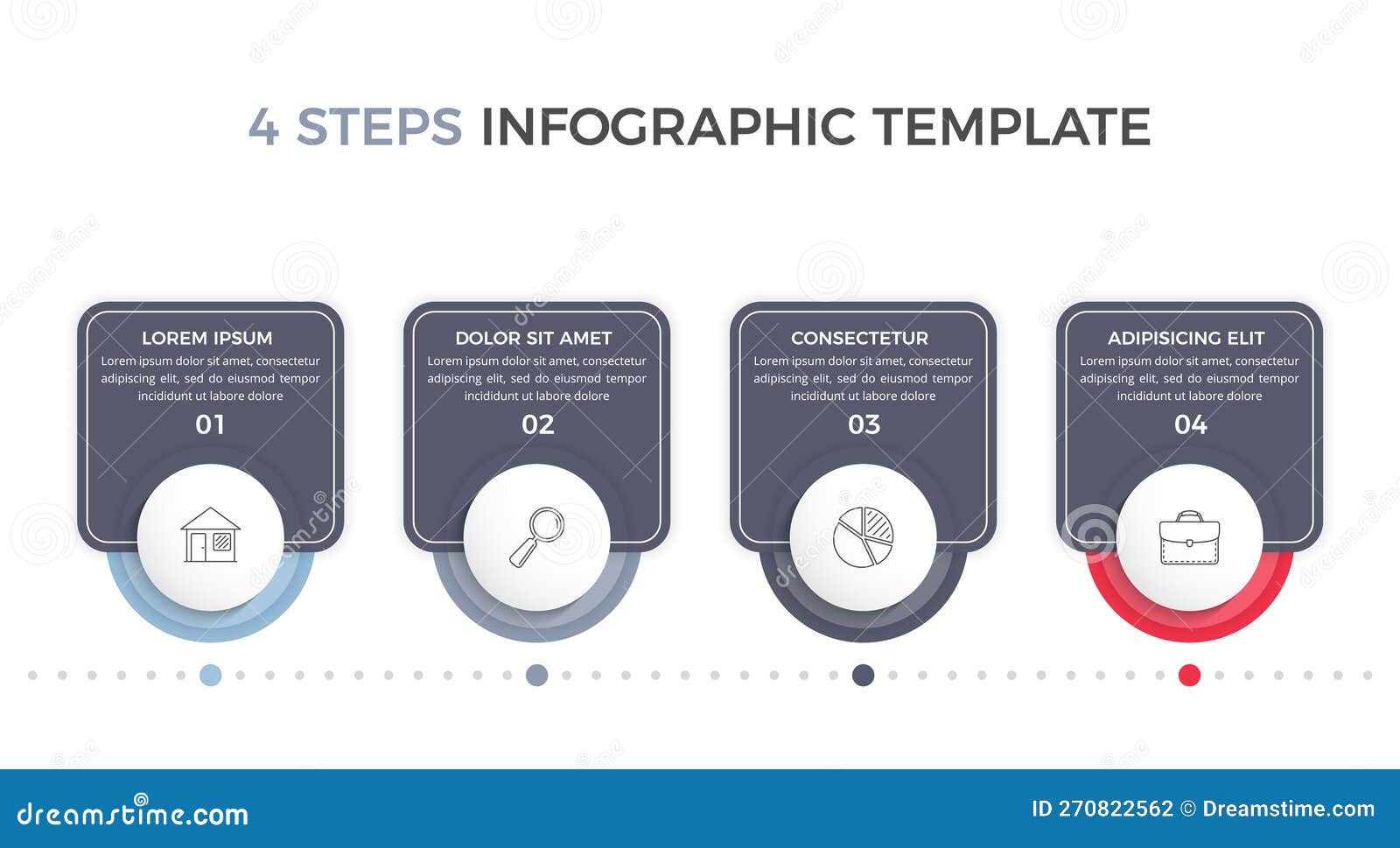 4 STEPS INFOGRAPHIC TEMPLATE

LOREM IPSUM
Lorem ipsum dolor sit amet, consectetur adipiscing elit, sed do eiusmod tempor incididunt ut labore dolore
01

DOLOR SIT AMET
Lorem ipsum dolor sit amet, consectetur adipiscing elit, sed do eiusmod tempor incididunt ut labore dolore
02

CONSECTETUR
Lorem ipsum dolor sit amet, consectetur adipiscing elit, sed do eiusmod tempor incididunt ut labore dolore
03

ADIPISICING ELIT
Lorem ipsum dolor sit amet, consectetur adipiscing elit, sed do eiusmod tempor incididunt ut labore dolore
04

dreamstime.com

ID 270822562 © Dreamstime.com